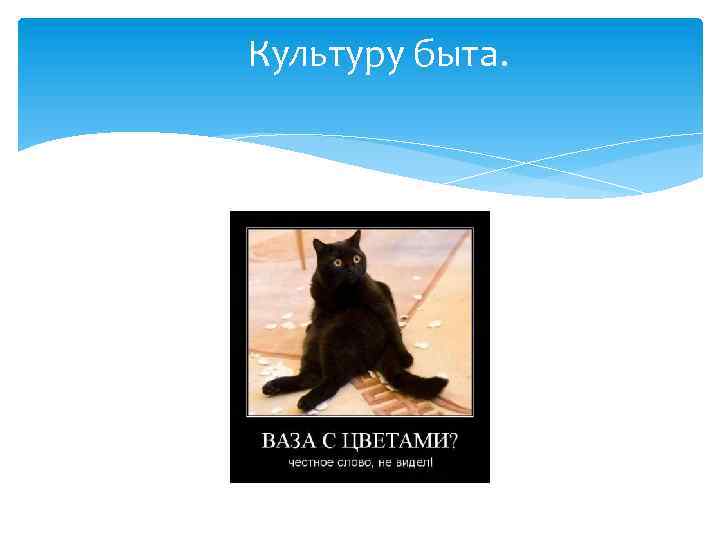 Культуру быта.

ВАЗА С ЦВЕТАМИ?

честное слово, не видел!